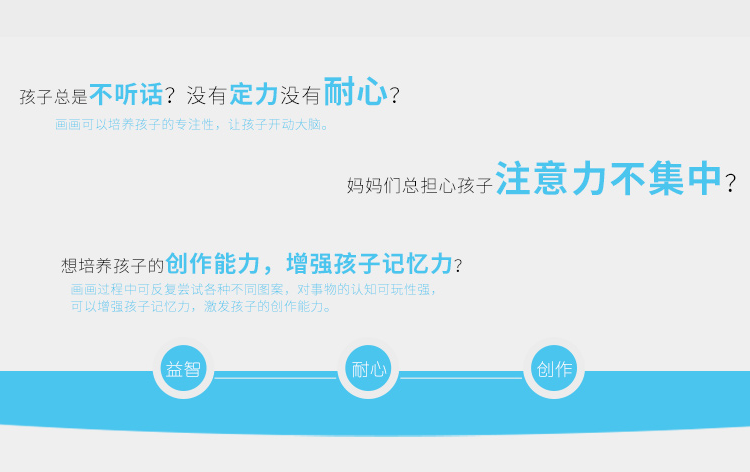 孩子总是不听话？没有定力没有耐心？
画画可以培养孩子的专注性，让孩子开动大脑。

妈妈们总担心孩子注意力不集中？

想培养孩子的创作能力，增强孩子记忆力？
画画过程中可反复尝试各种不同图案，对事物的认知可玩性强，可以增强孩子记忆力，激发孩子的创作能力。

益智
耐心
创作